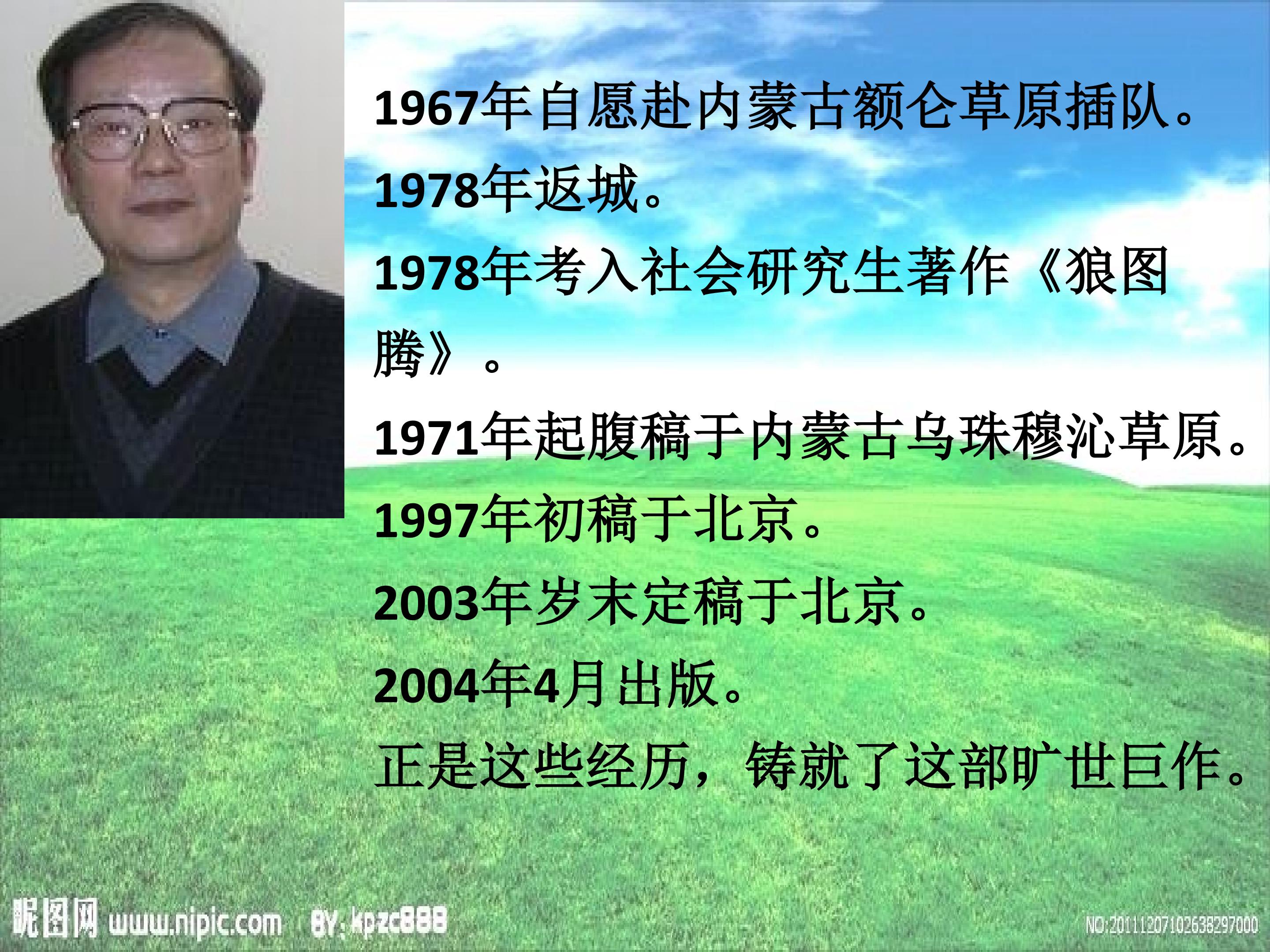 1967年自愿赴内蒙古额仑草原插队。

1978年返城。

1978年考入社会研究生著作《狼图腾》。

1971年起腹稿于内蒙古乌珠穆沁草原。

1997年初稿于北京。

2003年岁末定稿于北京。

2004年4月出版。

正是这些经历，铸就了这部旷世巨作。

昵图网 www.nipic.com BY: kpzc888

NO:20111207102638297000